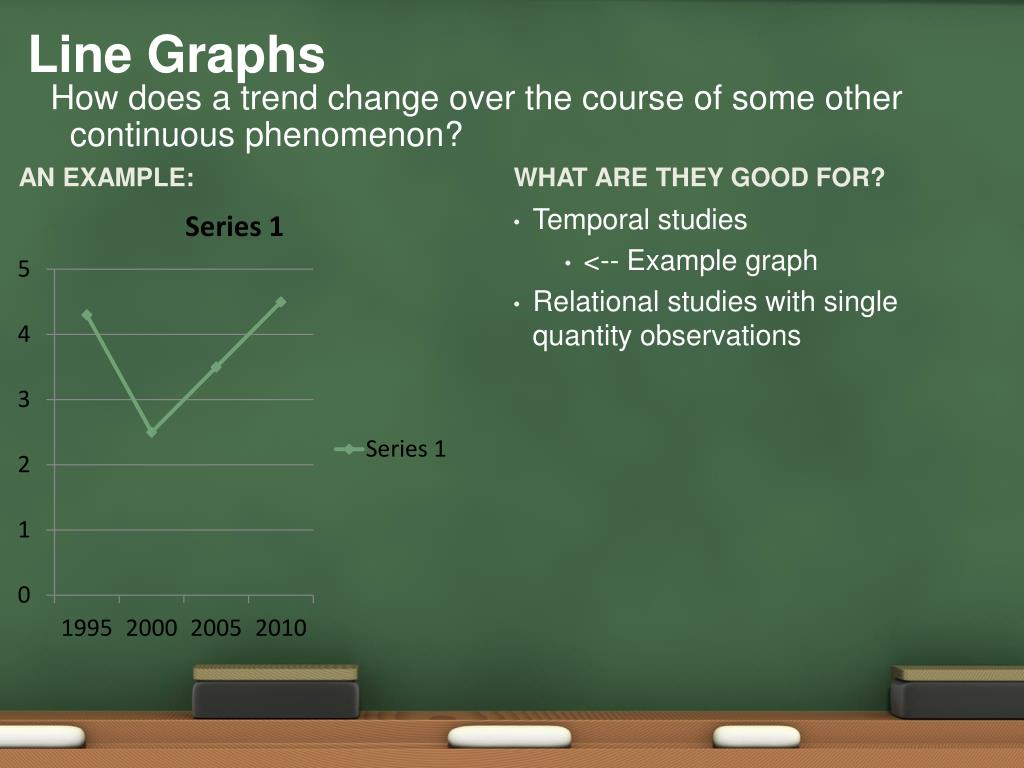 Line Graphs

How does a trend change over the course of some other continuous phenomenon?

AN EXAMPLE:

Series 1

5
4
3
2
1
0

1995 2000 2005 2010

Series 1

WHAT ARE THEY GOOD FOR?

• Temporal studies
  • <-- Example graph
• Relational studies with single quantity observations